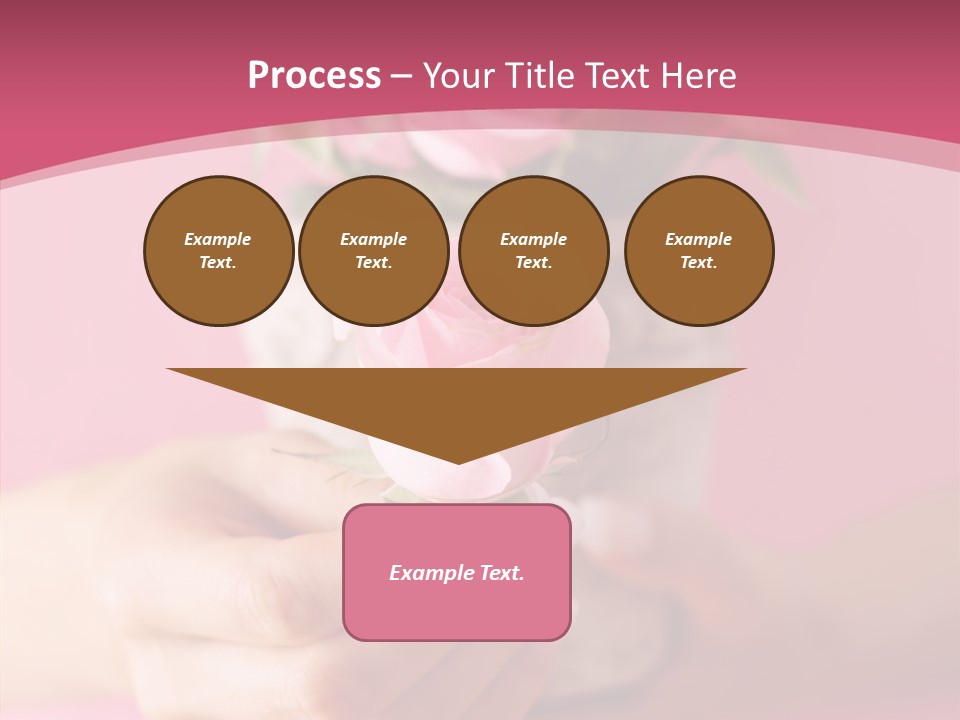 Process – Your Title Text Here

Example Text.

Example Text.

Example Text.

Example Text.

Example Text.